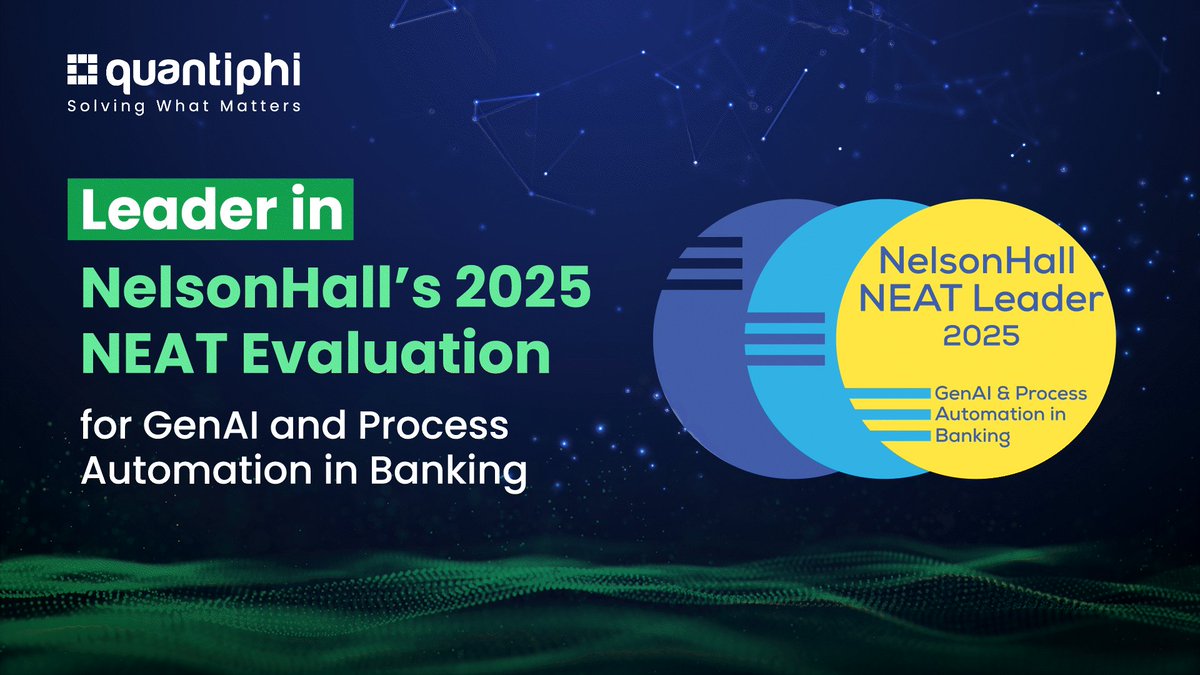 quantiphi
Solving What Matters

Leader in
NelsonHall's 2025
NEAT Evaluation
for GenAI and Process Automation in Banking

NelsonHall
NEAT Leader
2025
GenAI & Process Automation in Banking